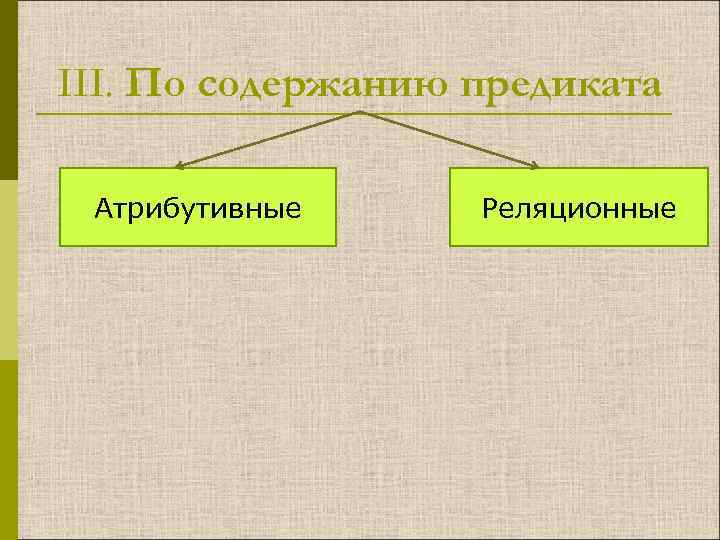 III. По содержанию предиката

Атрибутивные

Реляционные